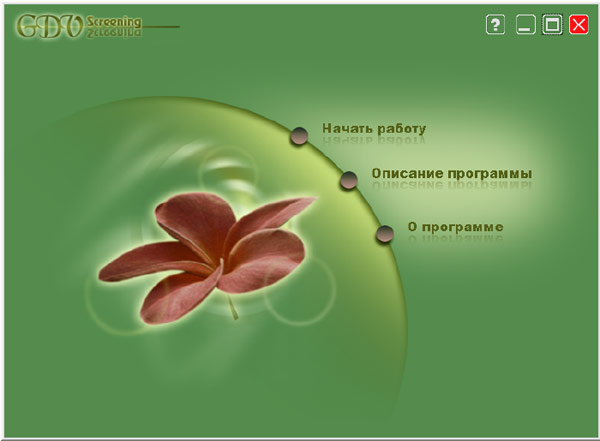 GDV Screening

?

Начать работу

Описание программы

О программе